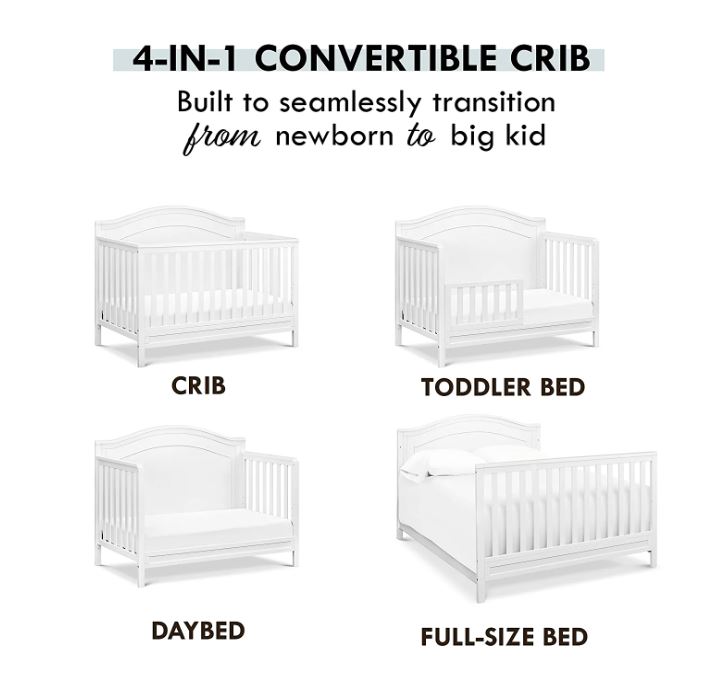 4-IN-1 CONVERTIBLE CRIB

Built to seamlessly transition from newborn to big kid

CRIB

TODDLER BED

DAYBED

FULL-SIZE BED